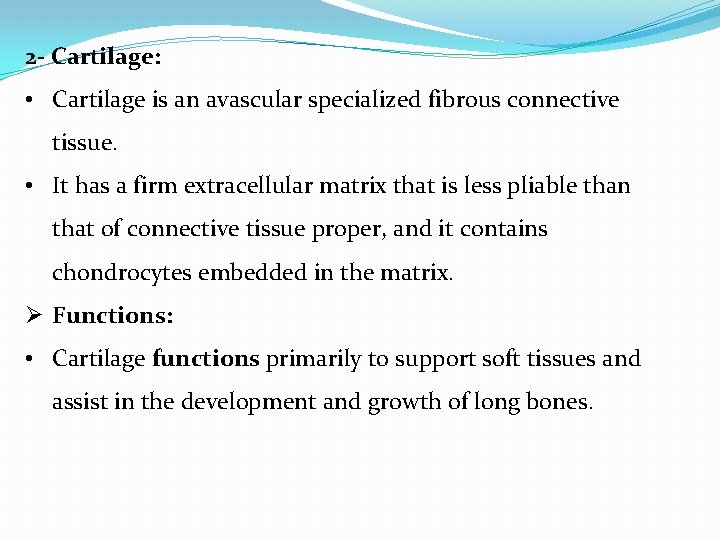 2- Cartilage:

• Cartilage is an avascular specialized fibrous connective tissue.

• It has a firm extracellular matrix that is less pliable than that of connective tissue proper, and it contains chondrocytes embedded in the matrix.

➢ Functions:

• Cartilage functions primarily to support soft tissues and assist in the development and growth of long bones.